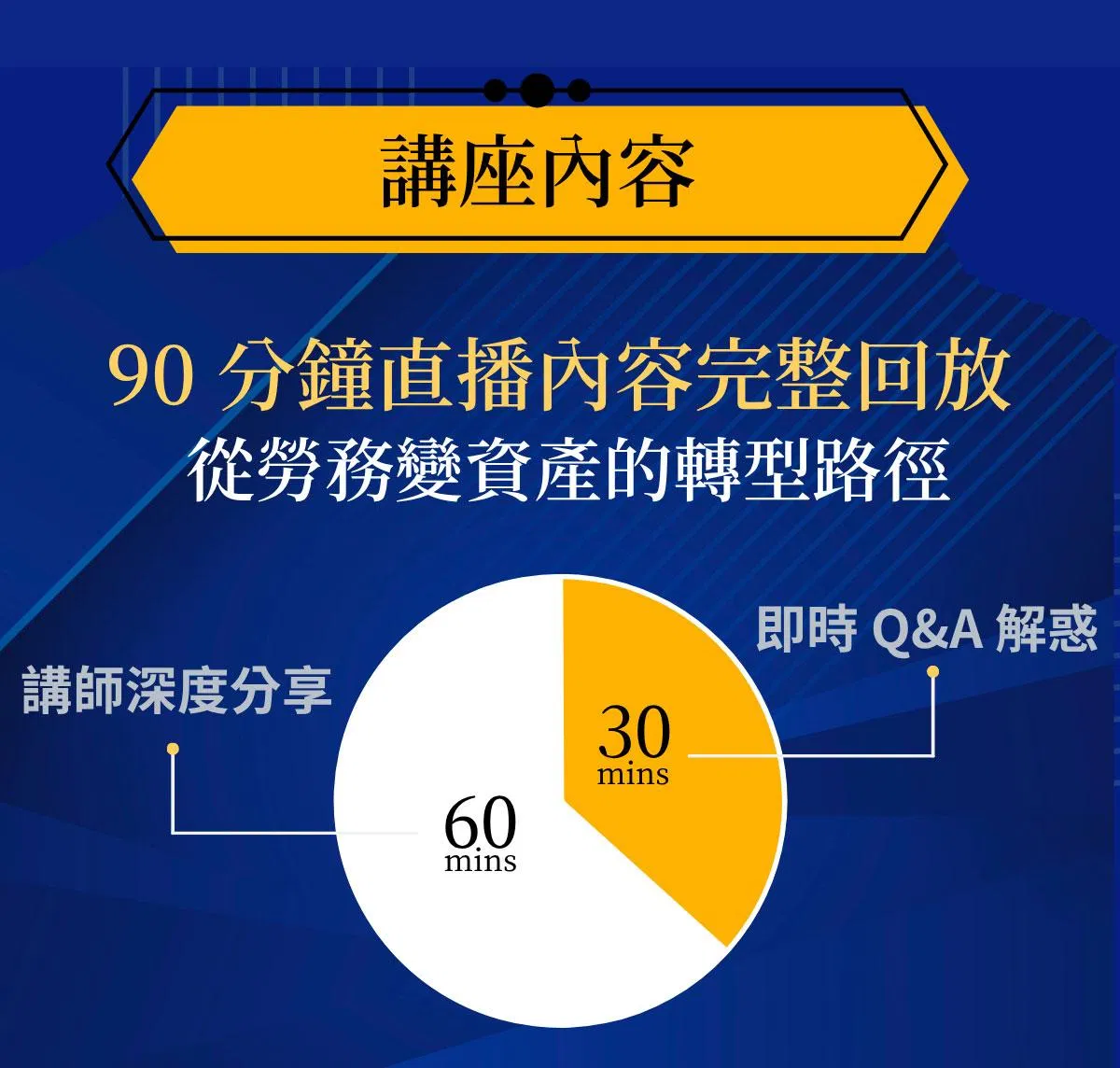 講座內容

90 分鐘直播內容完整回放
從勞務變資產的轉型路徑

即時 Q&A 解惑

講師深度分享

30
mins

60
mins